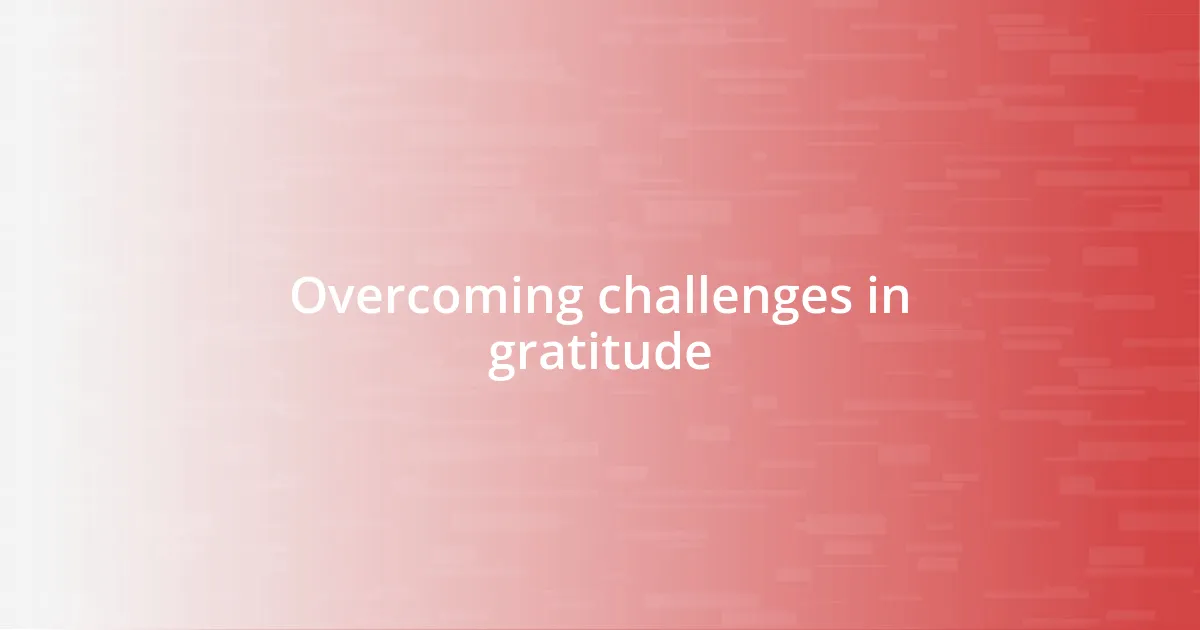 Overcoming challenges in gratitude